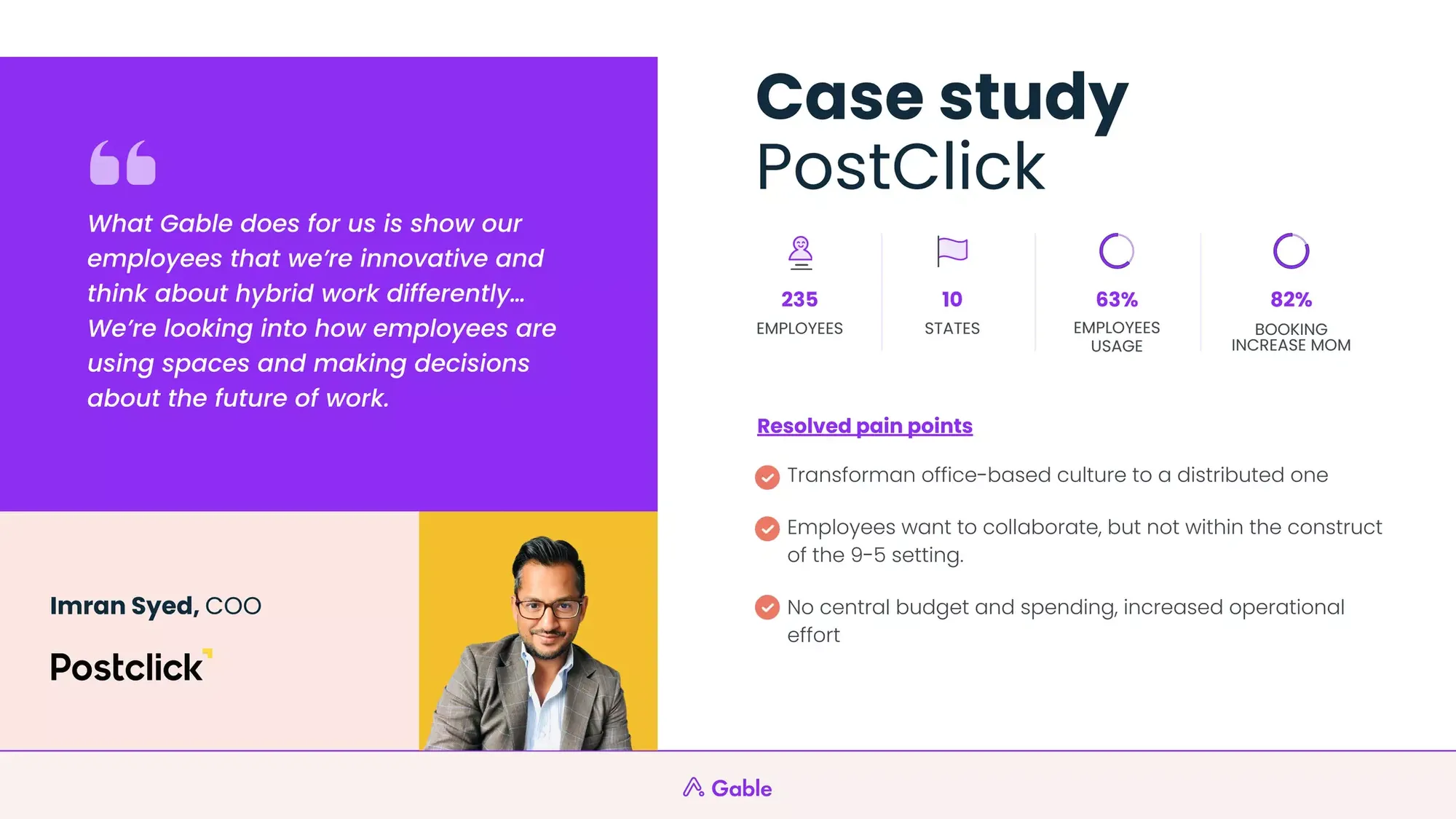 What Gable does for us is show our employees that we're innovative and think about hybrid work differently... We're looking into how employees are using spaces and making decisions about the future of work.

Imran Syed, COO

Postclick

Case study
PostClick

235
EMPLOYEES

10
STATES

63%
EMPLOYEES USAGE

82%
BOOKING INCREASE MOM

Resolved pain points

Transforman office-based culture to a distributed one

Employees want to collaborate, but not within the construct of the 9-5 setting.

No central budget and spending, increased operational effort

Gable